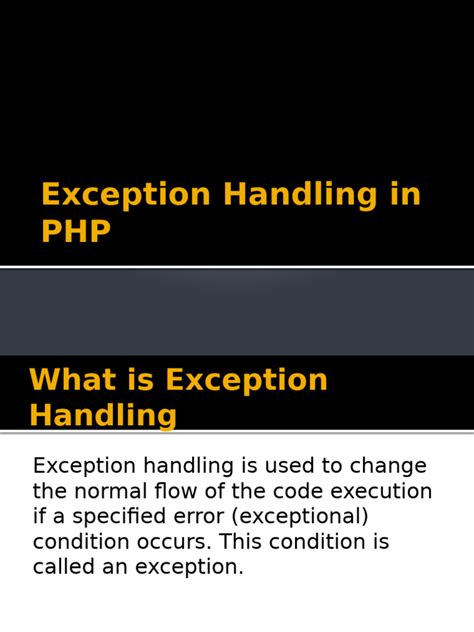 Exception Handling in PHP

What is Exception Handling

Exception handling is used to change the normal flow of the code execution if a specified error (exceptional) condition occurs. This condition is called an exception.